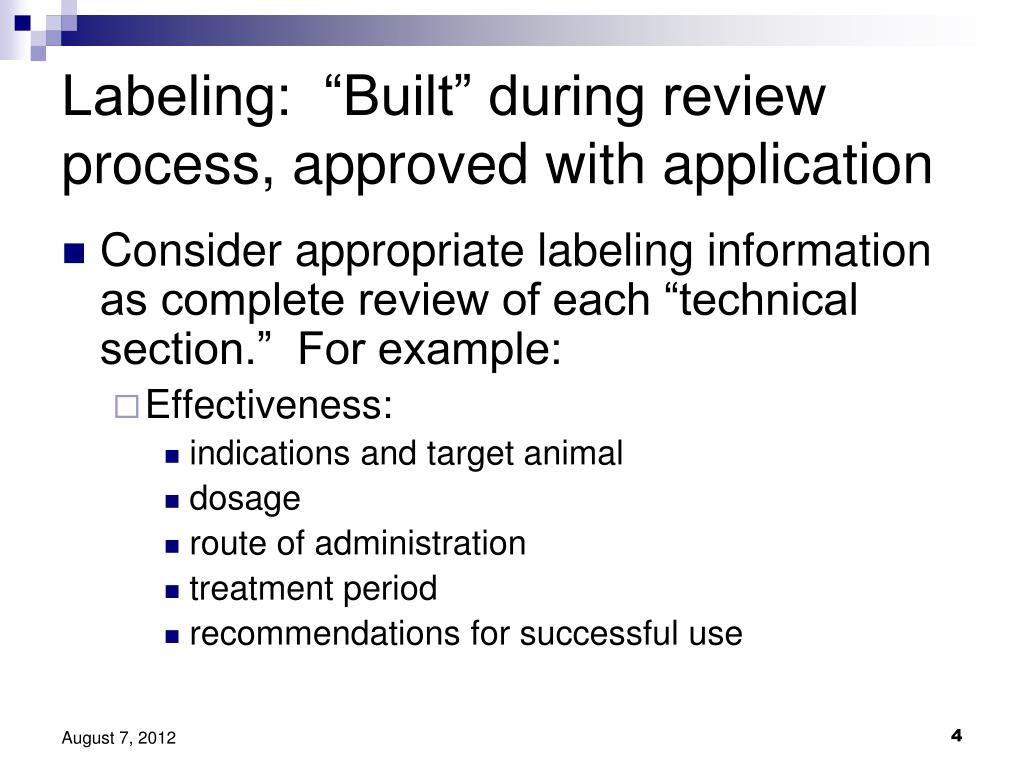 Labeling: “Built” during review process, approved with application

Consider appropriate labeling information as complete review of each “technical section.” For example:

Effectiveness:

indications and target animal

dosage

route of administration

treatment period

recommendations for successful use

August 7, 2012

4